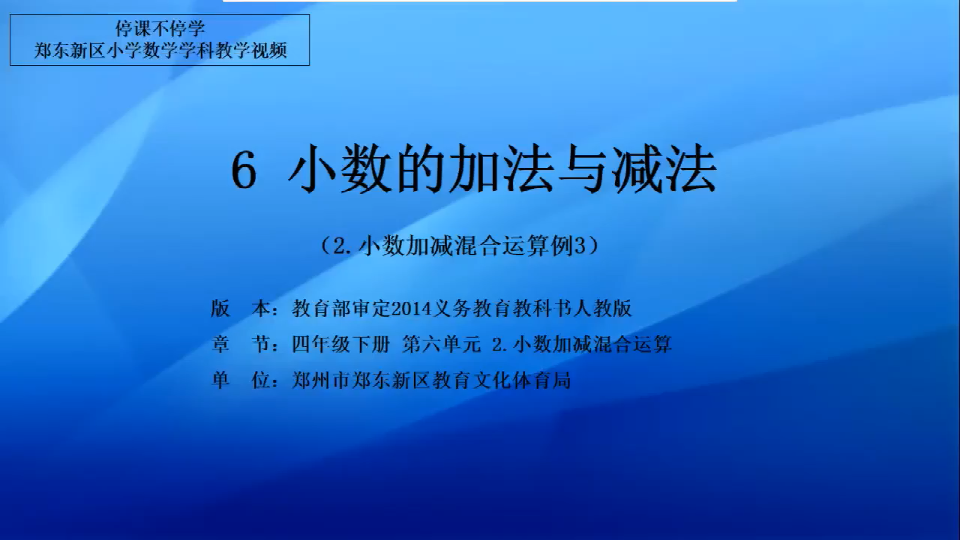 停课不停学
郑东新区小学数学学科教学视频

6 小数的加法与减法

（2.小数加减混合运算例3）

版 本：教育部审定2014义务教育教科书人教版
章 节：四年级下册 第六单元 2.小数加减混合运算
单 位：郑州市郑东新区教育文化体育局